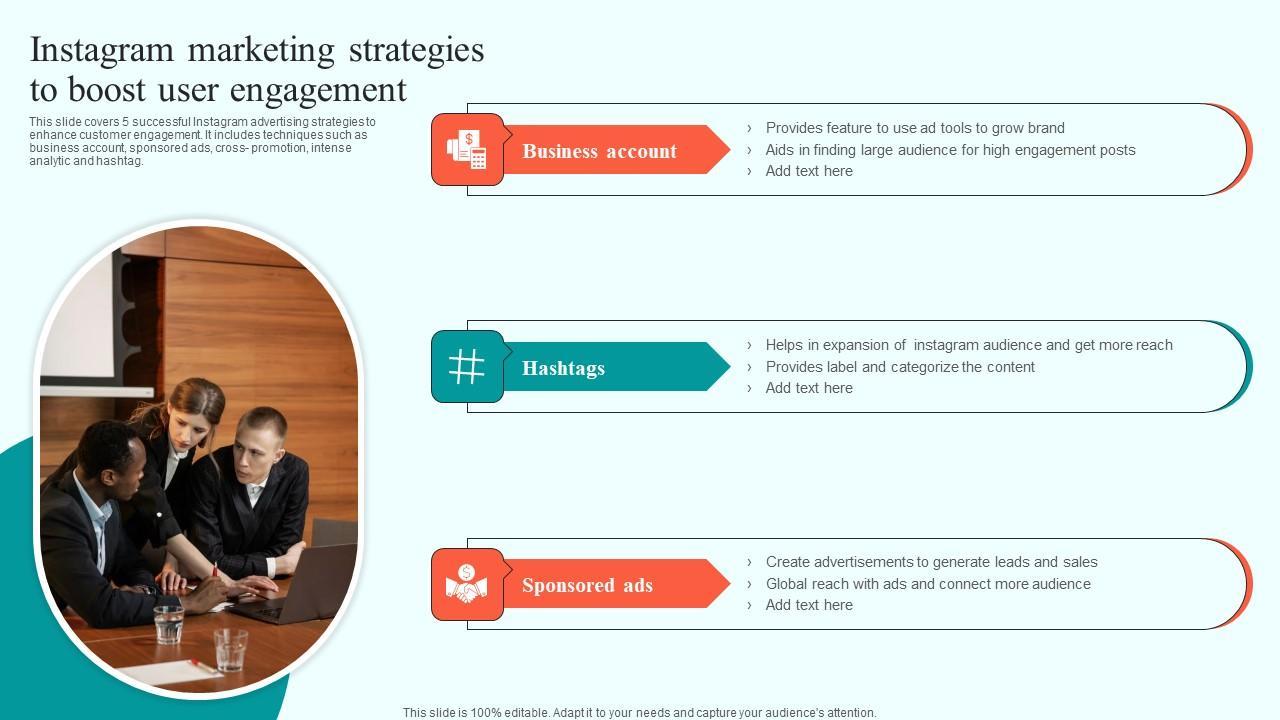 Instagram marketing strategies to boost user engagement

This slide covers 5 successful Instagram advertising strategies to enhance customer engagement. It includes techniques such as business account, sponsored ads, cross- promotion, intense analytic and hashtag.

Business account

› Provides feature to use ad tools to grow brand
› Aids in finding large audience for high engagement posts
› Add text here

Hashtags

› Helps in expansion of instagram audience and get more reach
› Provides label and categorize the content
› Add text here

Sponsored ads

› Create advertisements to generate leads and sales
› Global reach with ads and connect more audience
› Add text here

This slide is 100% editable. Adapt it to your needs and capture your audience's attention.